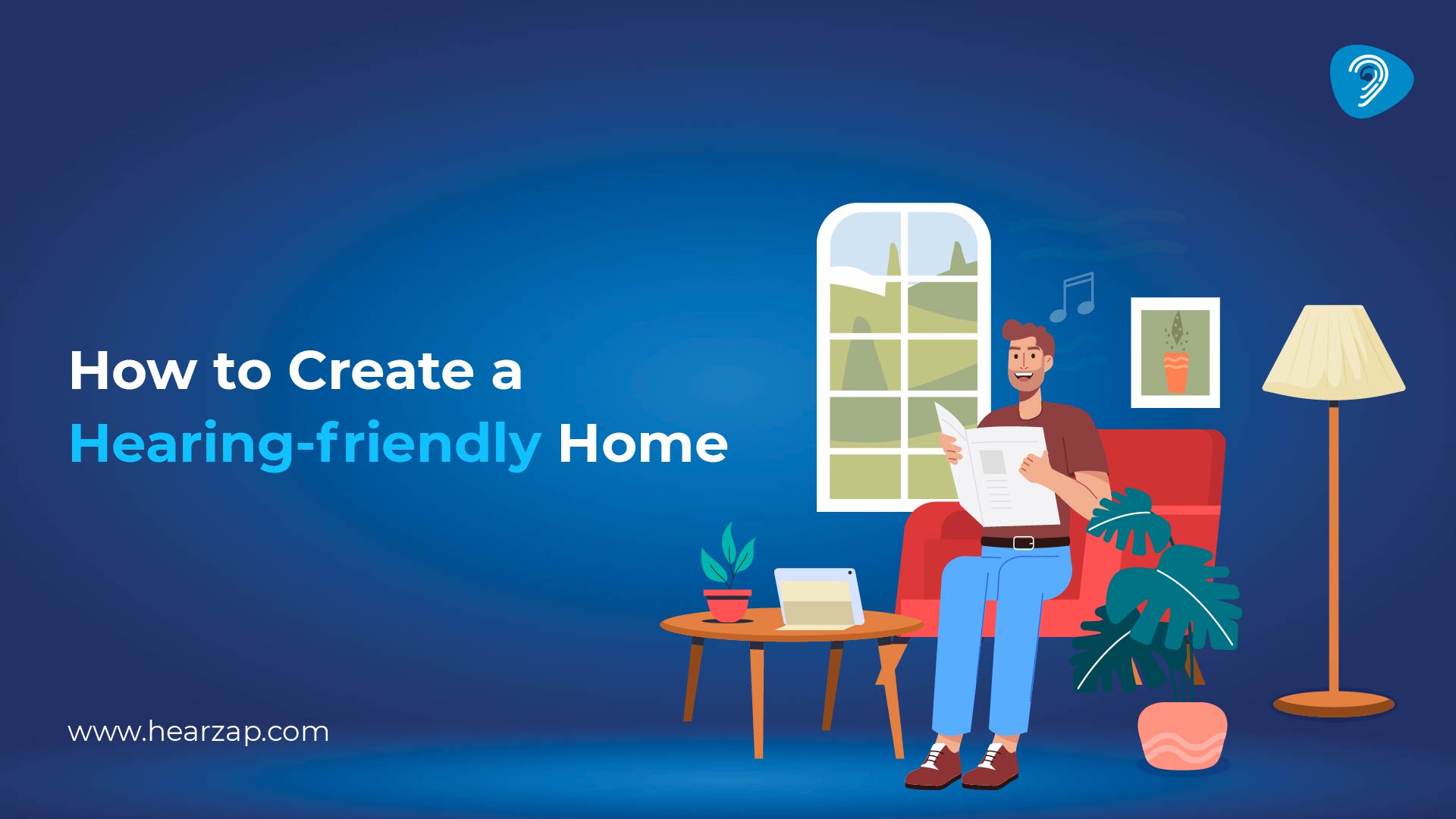 How to Create a Hearing-friendly Home

www.hearzap.com